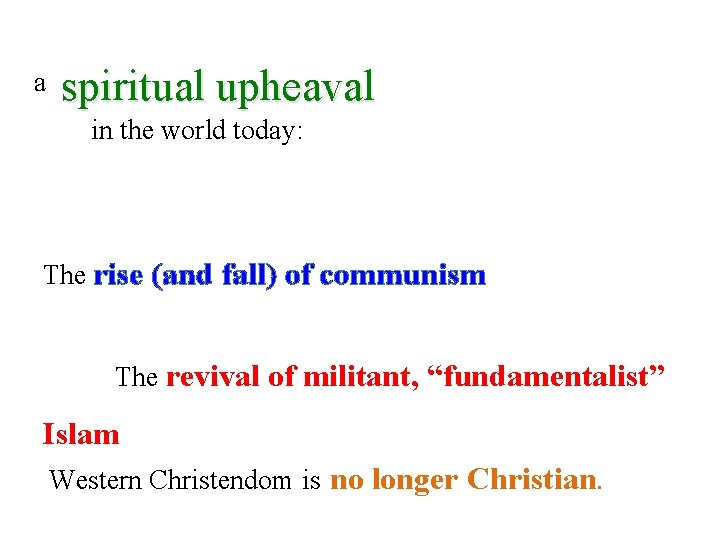 a spiritual upheaval
in the world today:

The rise (and fall) of communism

The revival of militant, “fundamentalist”
Islam

Western Christendom is no longer Christian.